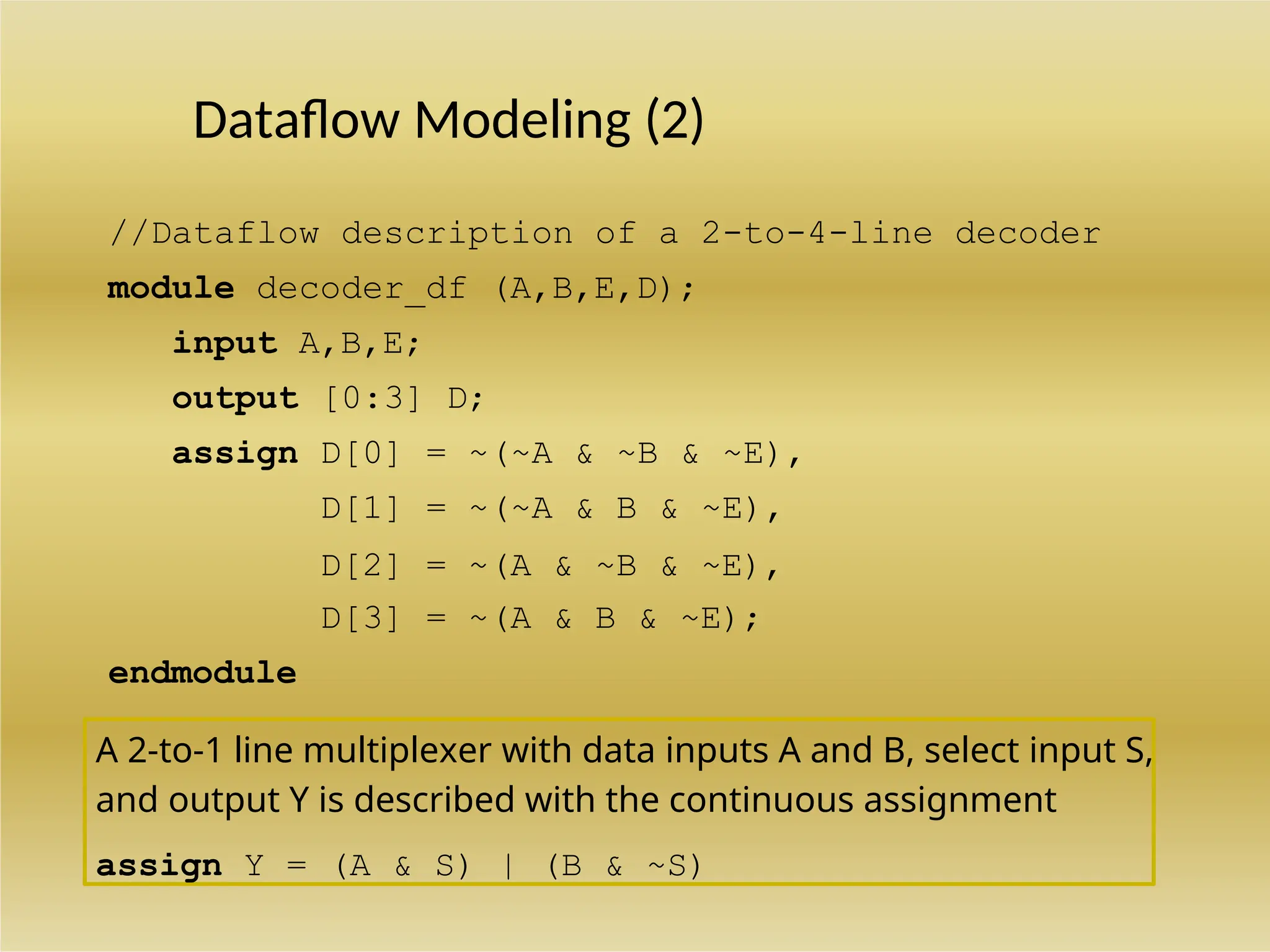 Dataflow Modeling (2)

//Dataflow description of a 2-to-4-line decoder
module decoder_df (A,B,E,D);
input A,B,E;
output [0:3] D;
assign D[0] = ~(~A & ~B & ~E),
D[1] = ~(~A & B & ~E),
D[2] = ~(A & ~B & ~E),
D[3] = ~(A & B & ~E);
endmodule

A 2-to-1 line multiplexer with data inputs A and B, select input S, and output Y is described with the continuous assignment

assign Y = (A & S) | (B & ~S)